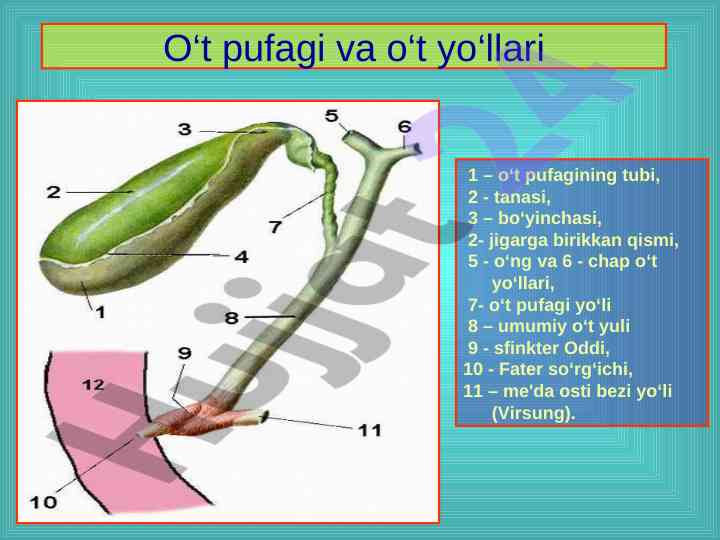 O‘t pufagi va o‘t yo‘llari

3
5
6
2
7
4
1
8
9
12
11
10

1 – o‘t pufagining tubi,
2 - tanasi,
3 – bo‘yinchasi,
2- jigarga birikkan qismi,
5 - o‘ng va 6 - chap o‘t yo‘llari,
7- o‘t pufagi yo‘li
8 – umumiy o‘t yuli
9 - sfinkter Oddi,
10 - Fater so‘rg‘ichi,
11 – me'da osti bezi yo‘li (Virsung).

Hujjat24